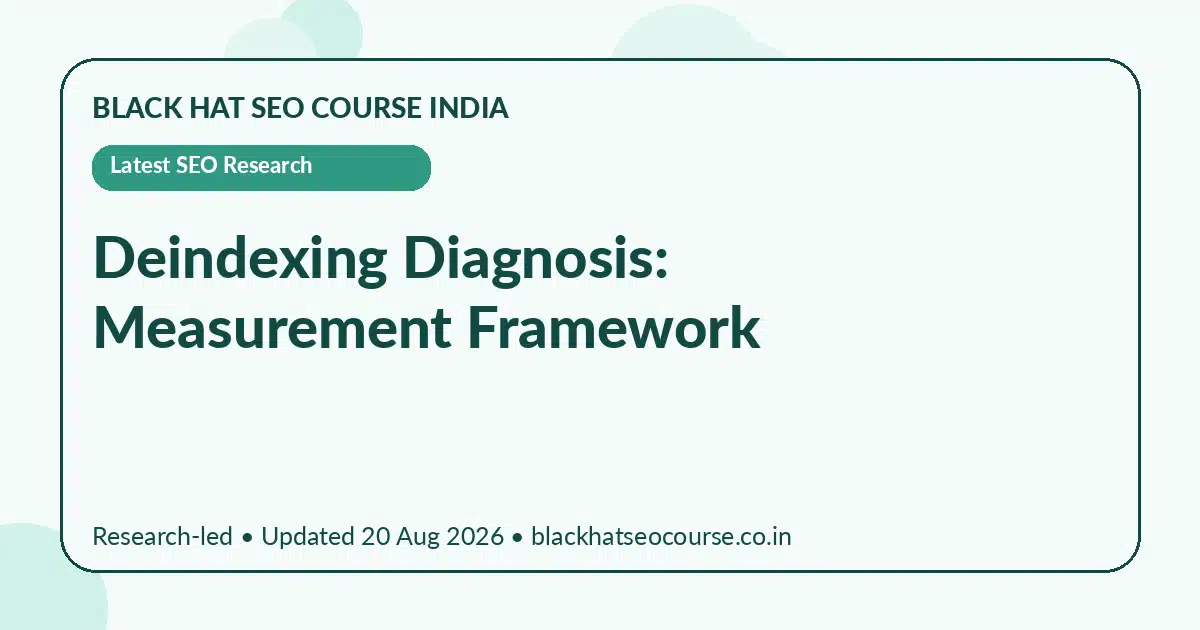 BLACK HAT SEO COURSE INDIA

Latest SEO Research

Deindexing Diagnosis: Measurement Framework

Research-led • Updated 20 Aug 2026 • blackhatseocourse.co.in